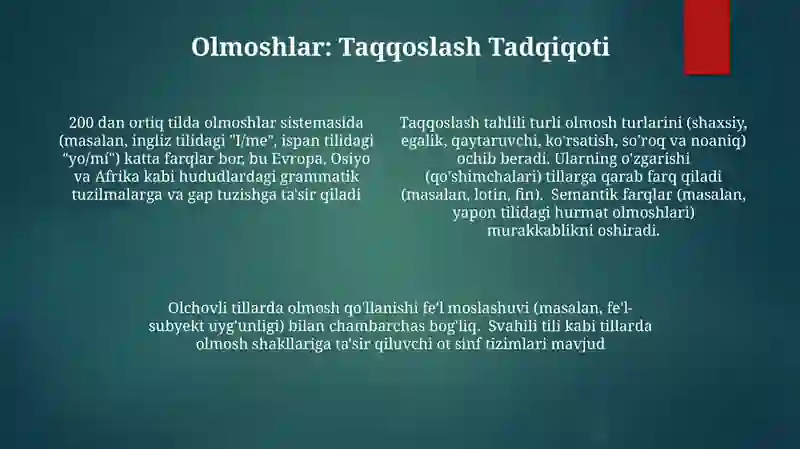 Olmoshlar: Taqqoslash Tadqiqoti

200 dan ortiq tilda olmoshlar sistemasida (masalan, ingliz tilidagi "I/me", ispan tilidagi "yo/mí") katta farqlar bor, bu Evropa, Osiyo va Afrika kabi hududlardagi grammatik tuzilmalarga va gap tuzishga ta'sir qiladi

Taqqoslash tahlili turli olmosh turlarini (shaxsiy, egalik, qaytaruvchi, ko'rsatish, so'roq va noaniq) ochib beradi. Ularning o'zgarishi (qo'shimchalari) tillarga qarab farq qiladi (masalan, lotin, fin). Semantik farqlar (masalan, yapon tilidagi hurmat olmoshlari) murakkablikni oshiradi.

Olchovli tillarda olmosh qo'llanishi fe'l moslashuvi (masalan, fe'l-subyekt uyg'unligi) bilan chambarchas bog'liq. Svahili tili kabi tillarda olmosh shakllariga ta'sir qiluvchi ot sinf tizimlari mavjud